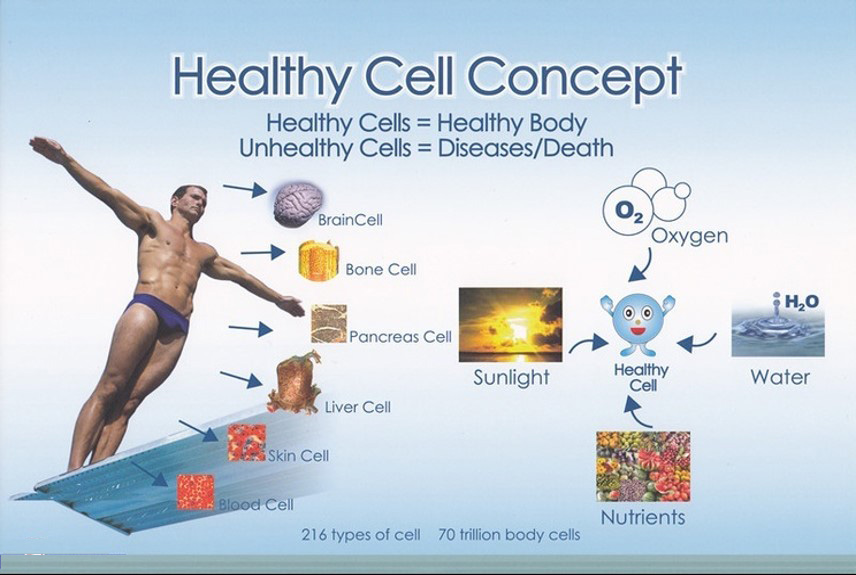 Healthy Cell Concept

Healthy Cells = Healthy Body
Unhealthy Cells = Diseases/Death

BrainCell

Bone Cell

Pancreas Cell

Liver Cell

Skin Cell

Blood Cell

$O_2$ Oxygen

Sunlight

Healthy Cell

$H_2O$

Water

Nutrients

216 types of cell 70 trillion body cells